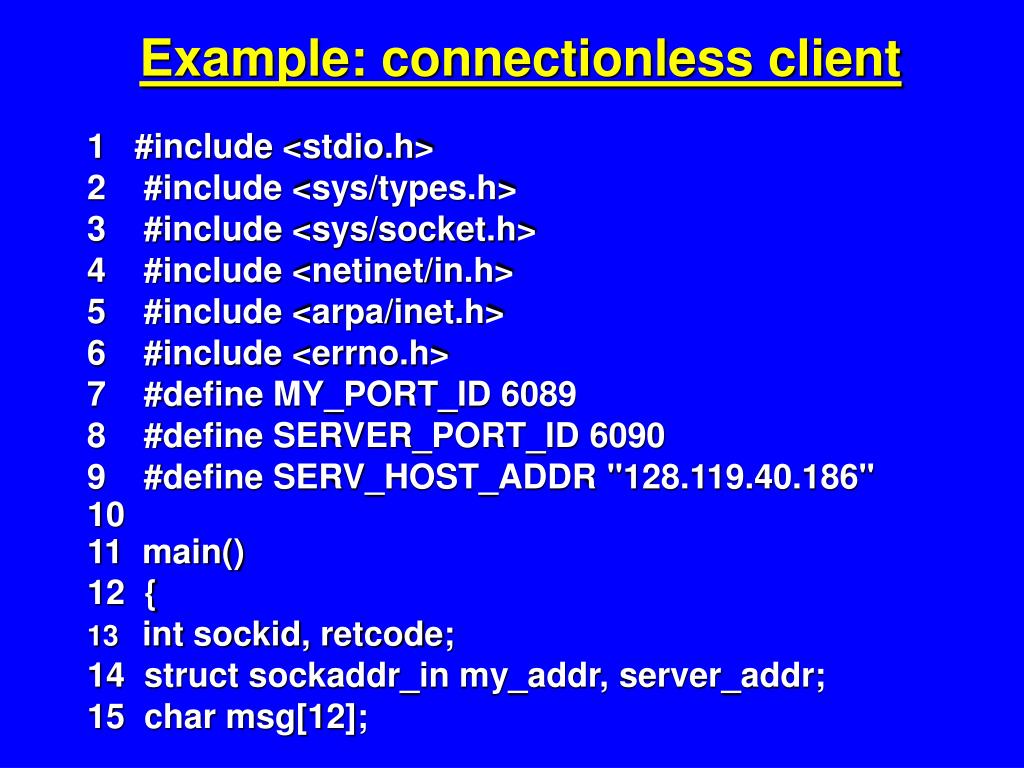 Example: connectionless client

1 #include <stdio.h>
2 #include <sys/types.h>
3 #include <sys/socket.h>
4 #include <netinet/in.h>
5 #include <arpa/inet.h>
6 #include <errno.h>
7 #define MY_PORT_ID 6089
8 #define SERVER_PORT_ID 6090
9 #define SERV_HOST_ADDR "128.119.40.186"
10
11 main()
12 {
13 int sockid, retcode;
14 struct sockaddr_in my_addr, server_addr;
15 char msg[12];